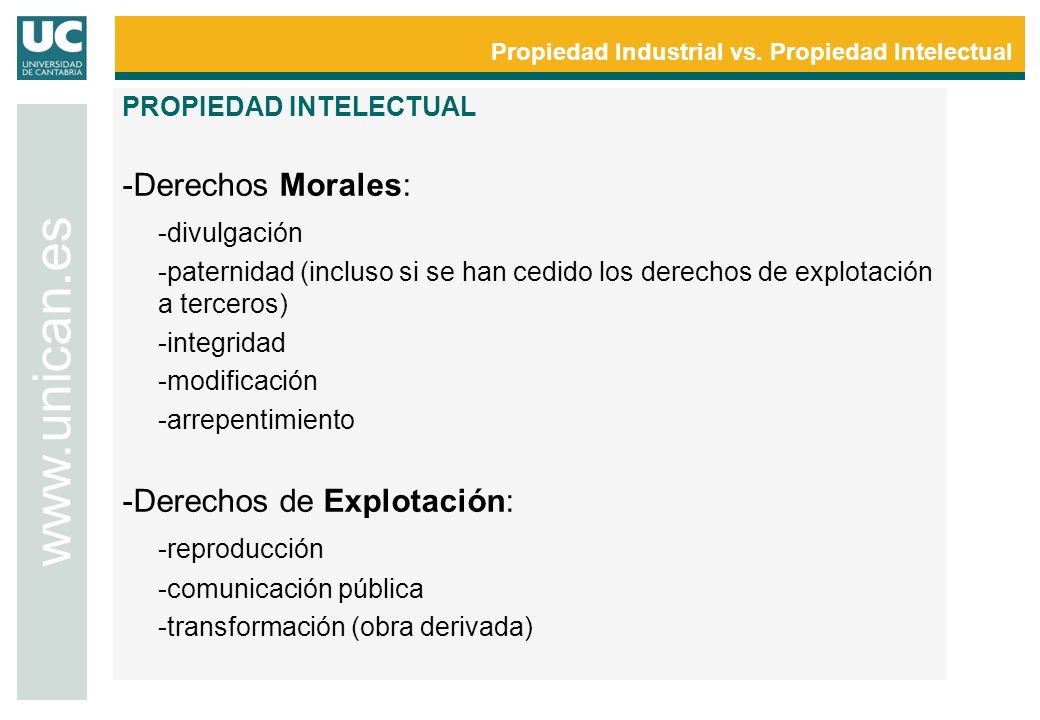 UC
UNIVERSIDAD DE CANTABRIA

Propiedad Industrial vs. Propiedad Intelectual

www.unican.es

PROPIEDAD INTELECTUAL

-Derechos Morales:

-divulgación

-paternidad (incluso si se han cedido los derechos de explotación a terceros)

-integridad

-modificación

-arrepentimiento

-Derechos de Explotación:

-reproducción

-comunicación pública

-transformación (obra derivada)